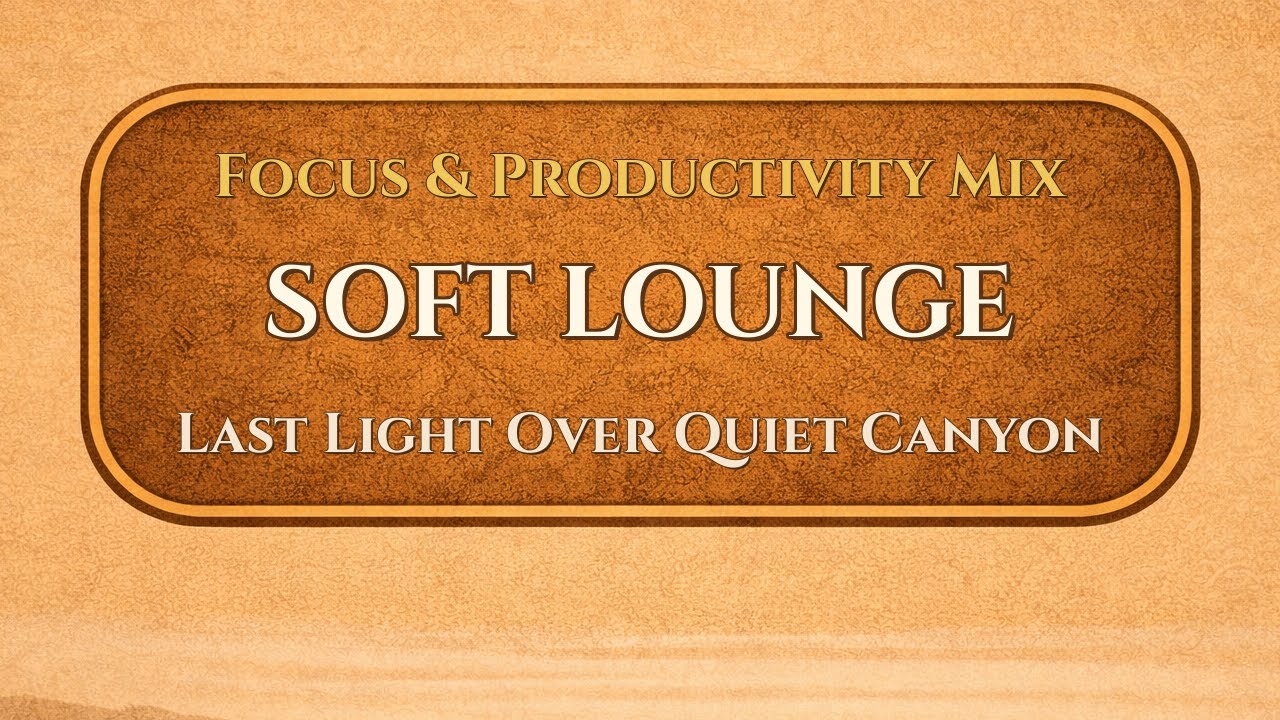 Focus & Productivity Mix

SOFT LOUNGE

Last Light Over Quiet Canyon